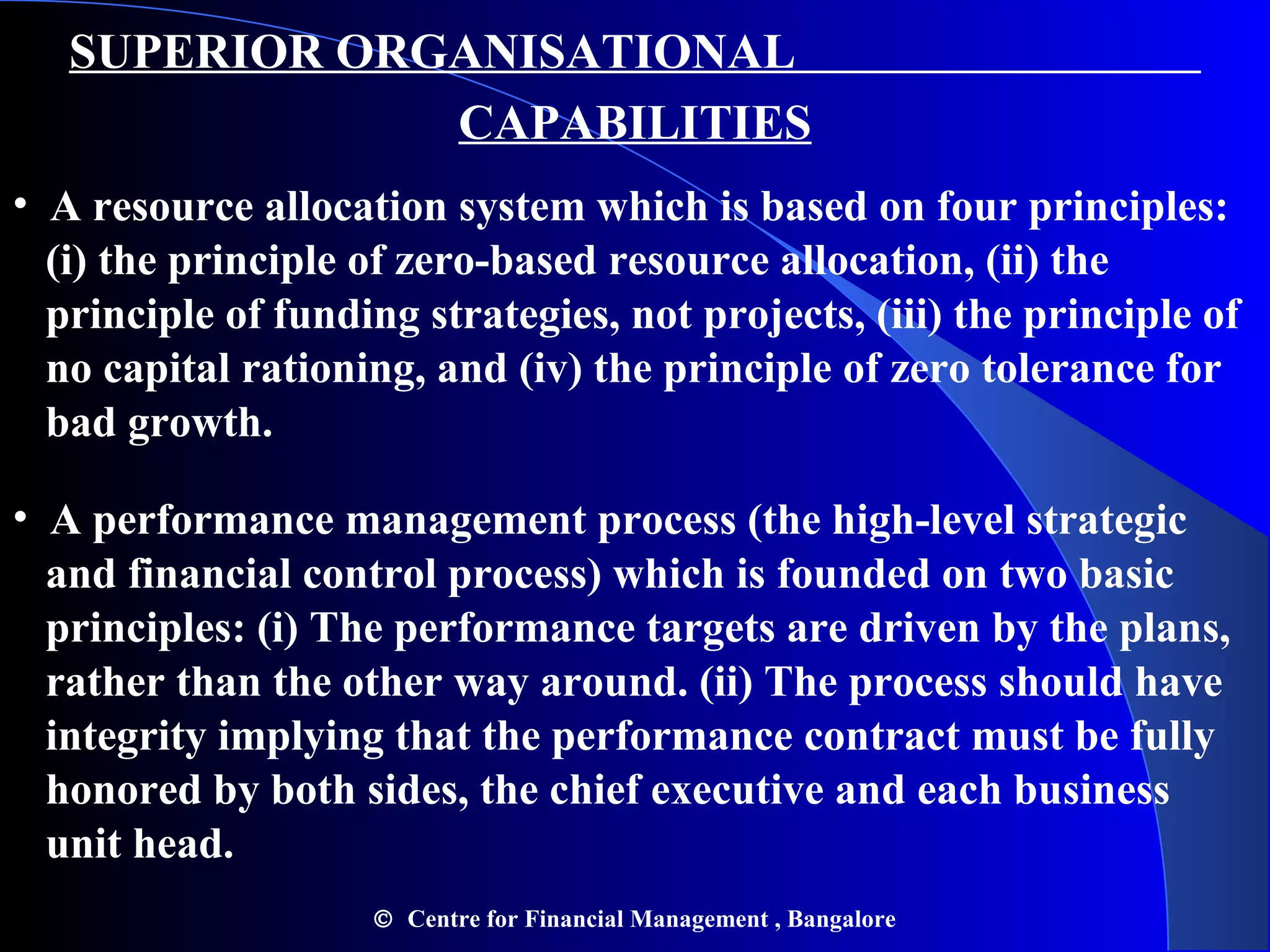 SUPERIOR ORGANISATIONAL CAPABILITIES

• A resource allocation system which is based on four principles: (i) the principle of zero-based resource allocation, (ii) the principle of funding strategies, not projects, (iii) the principle of no capital rationing, and (iv) the principle of zero tolerance for bad growth.

• A performance management process (the high-level strategic and financial control process) which is founded on two basic principles: (i) The performance targets are driven by the plans, rather than the other way around. (ii) The process should have integrity implying that the performance contract must be fully honored by both sides, the chief executive and each business unit head.

© Centre for Financial Management , Bangalore